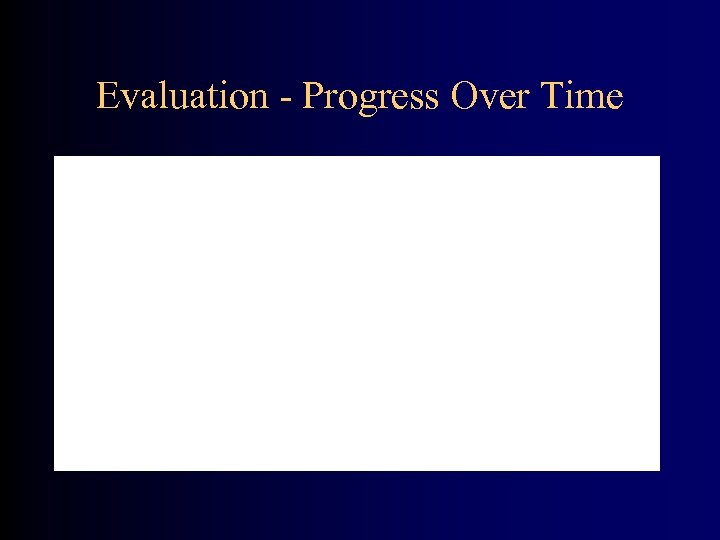 Evaluation - Progress Over Time